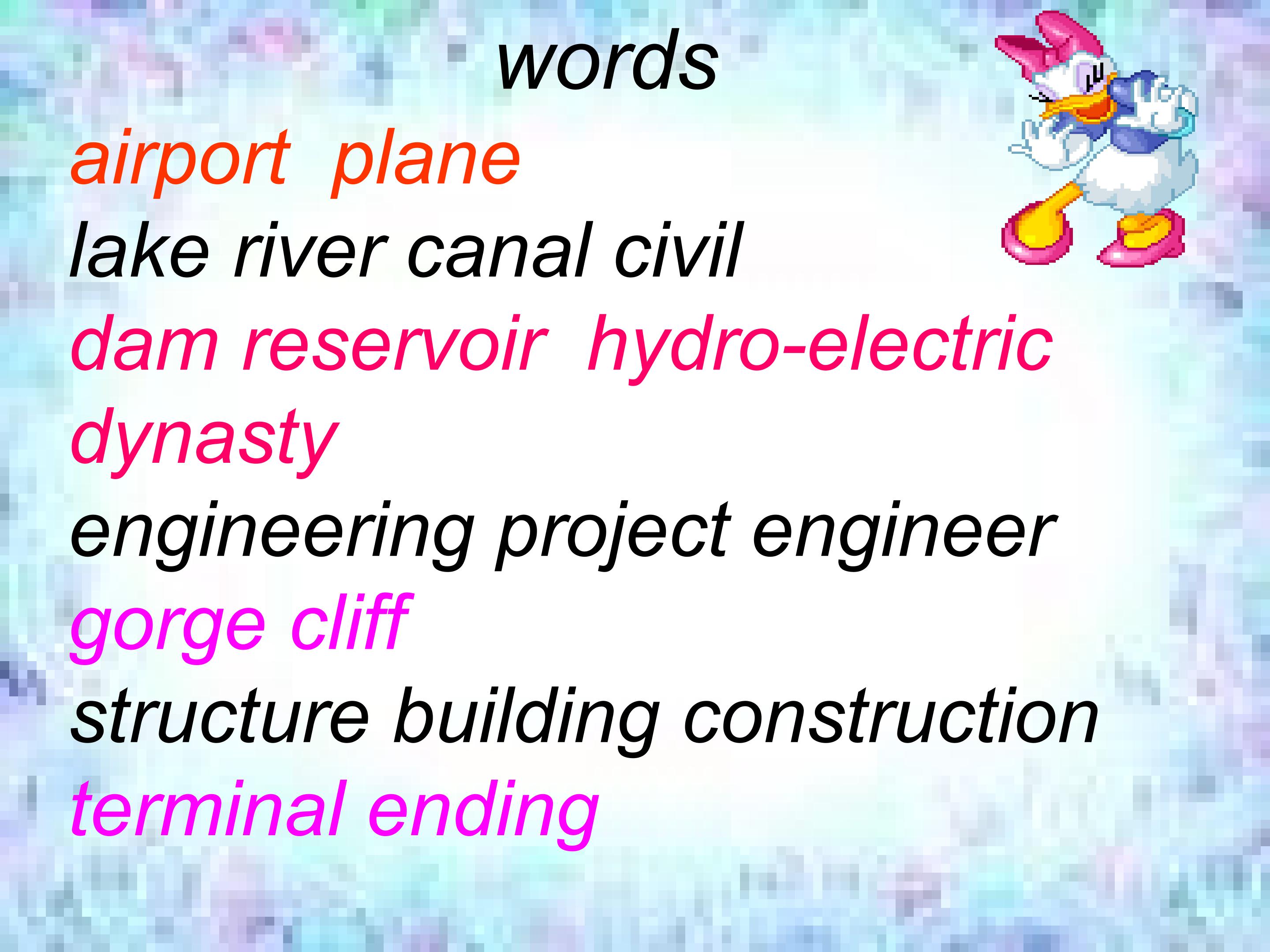 words

airport plane

lake river canal civil

dam reservoir hydro-electric

dynasty

engineering project engineer

gorge cliff

structure building construction

terminal ending